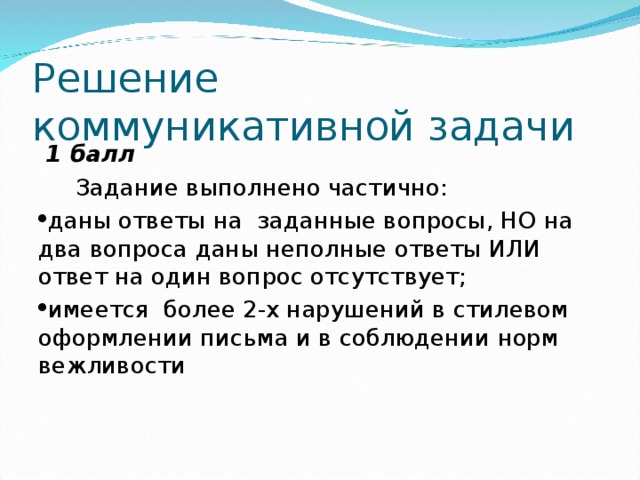 Решение коммуникативной задачи

1 балл

Задание выполнено частично:

•даны ответы на заданные вопросы, НО на два вопроса даны неполные ответы ИЛИ ответ на один вопрос отсутствует;

•имеется более 2-х нарушений в стилевом оформлении письма и в соблюдении норм вежливости